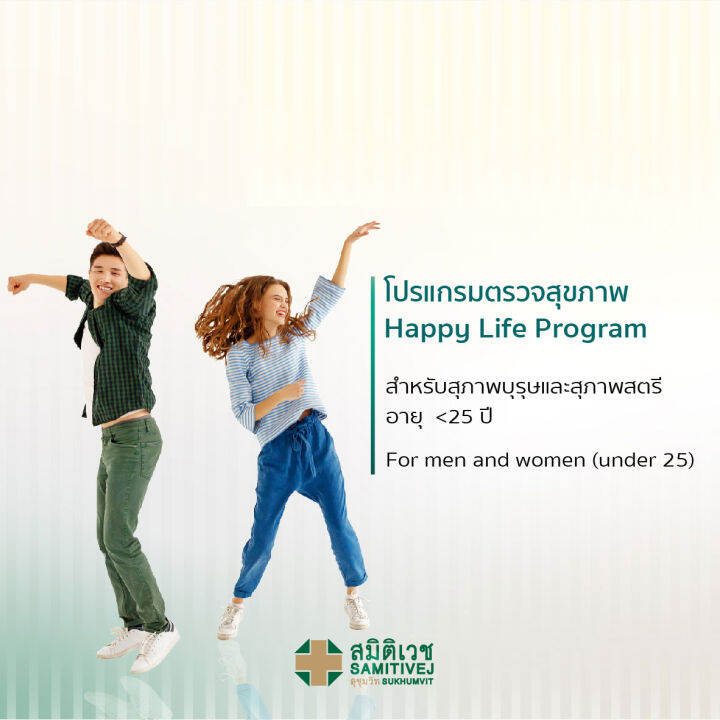 โปรแกรมตรวจสุขภาพ
Happy Life Program

สำหรับสุภาพบุรุษและสุภาพสตรี
อายุ <25 ปี

For men and women (under 25)

สมิติเวช
SAMITIVEJ
สุขุมวิท SUKHUMVIT